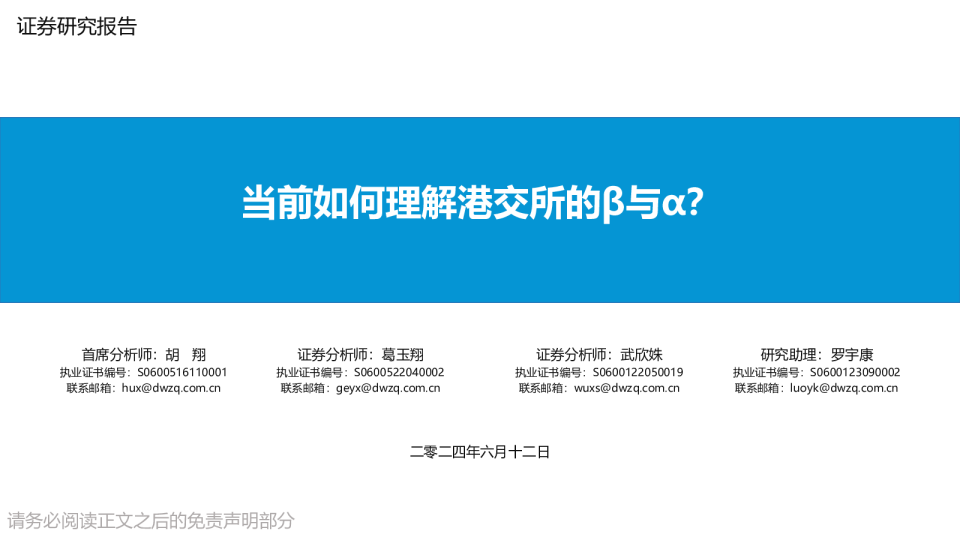 证券研究报告

当前如何理解港交所的β与α?

首席分析师：胡 翔
执业证书编号：S0600516110001
联系邮箱：hux@dwzq.com.cn

证券分析师：葛玉翔
执业证书编号：S0600522040002
联系邮箱：geyx@dwzq.com.cn

证券分析师：武欣姝
执业证书编号：S0600122050019
联系邮箱：wuxs@dwzq.com.cn

研究助理：罗宇康
执业证书编号：S0600123090002
联系邮箱：luoyk@dwzq.com.cn

二零二四年六月十二日

请务必阅读正文之后的免责声明部分